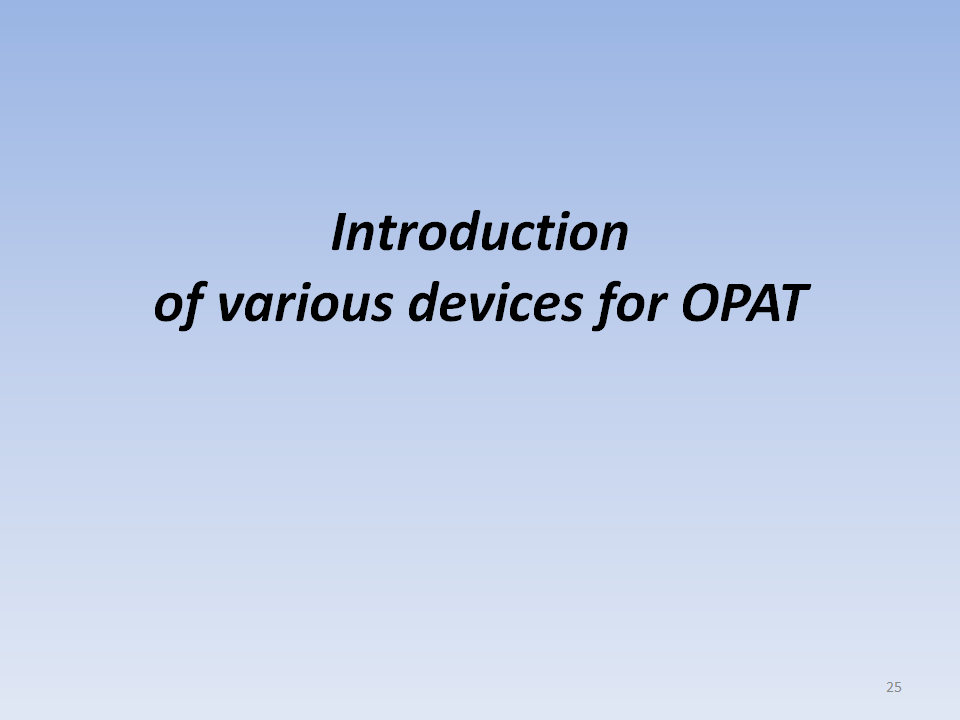 Introduction
of various devices for OPAT

25